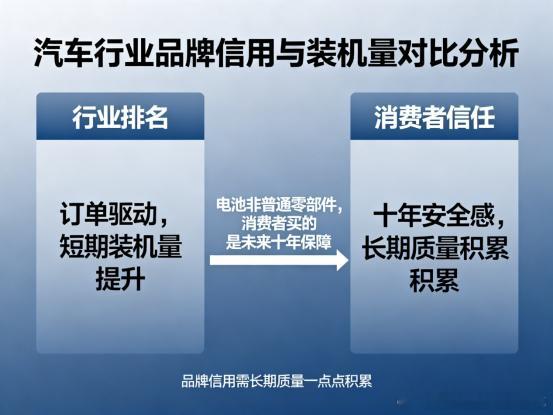 汽车行业品牌信用与装机量对比分析

行业排名

订单驱动，短期装机量提升

电池非普通零部件，消费者买的是未来十年保障

消费者信任

十年安全感，长期质量积累积累

品牌信用需长期质量一点点积累